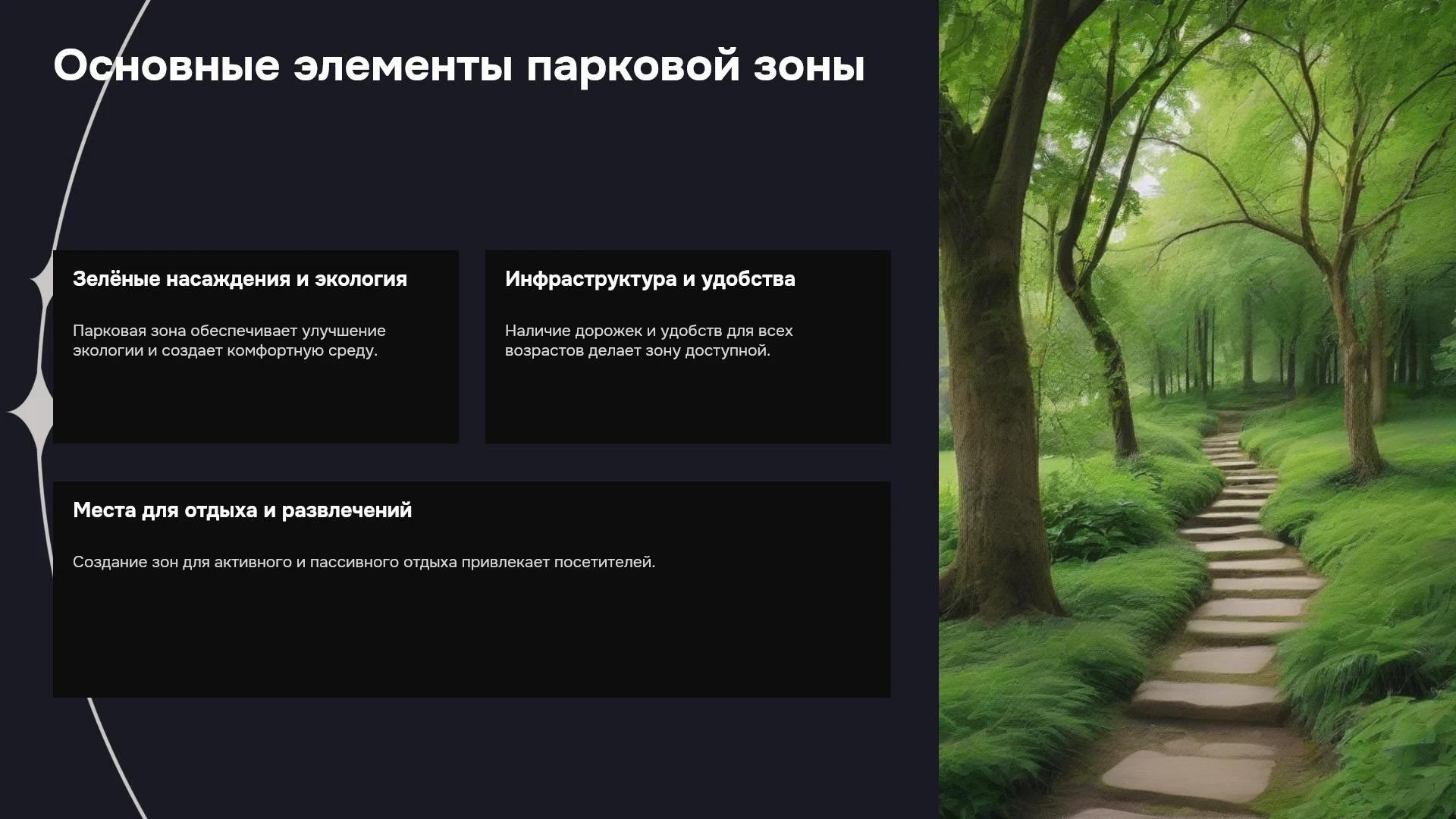 Основные элементы парковой зоны

Зелёные насаждения и экология

Парковая зона обеспечивает улучшение экологии и создает комфортную среду.

Инфраструктура и удобства

Наличие дорожек и удобств для всех возрастов делает зону доступной.

Места для отдыха и развлечений

Создание зон для активного и пассивного отдыха привлекает посетителей.